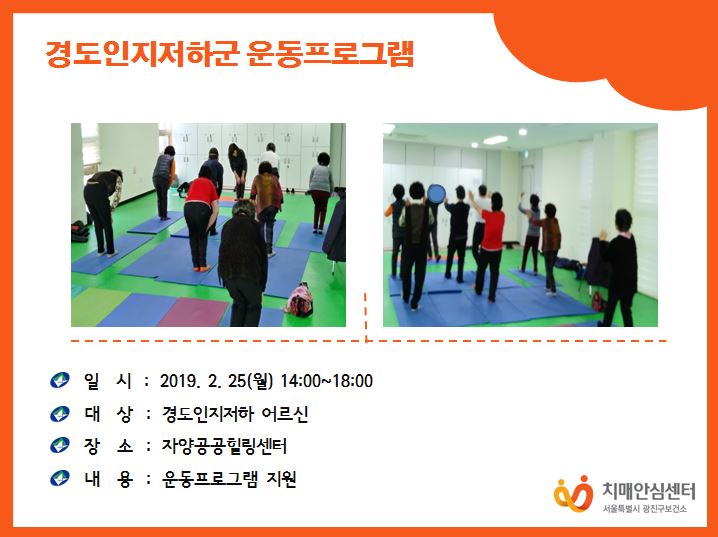 경도인지저하군 운동프로그램

일 시 : 2019. 2. 25(월) 14:00~18:00

대 상 : 경도인지저하 어르신

장 소 : 자양공공힐링센터

내 용 : 운동프로그램 지원

치매안심센터
서울특별시 광진구보건소